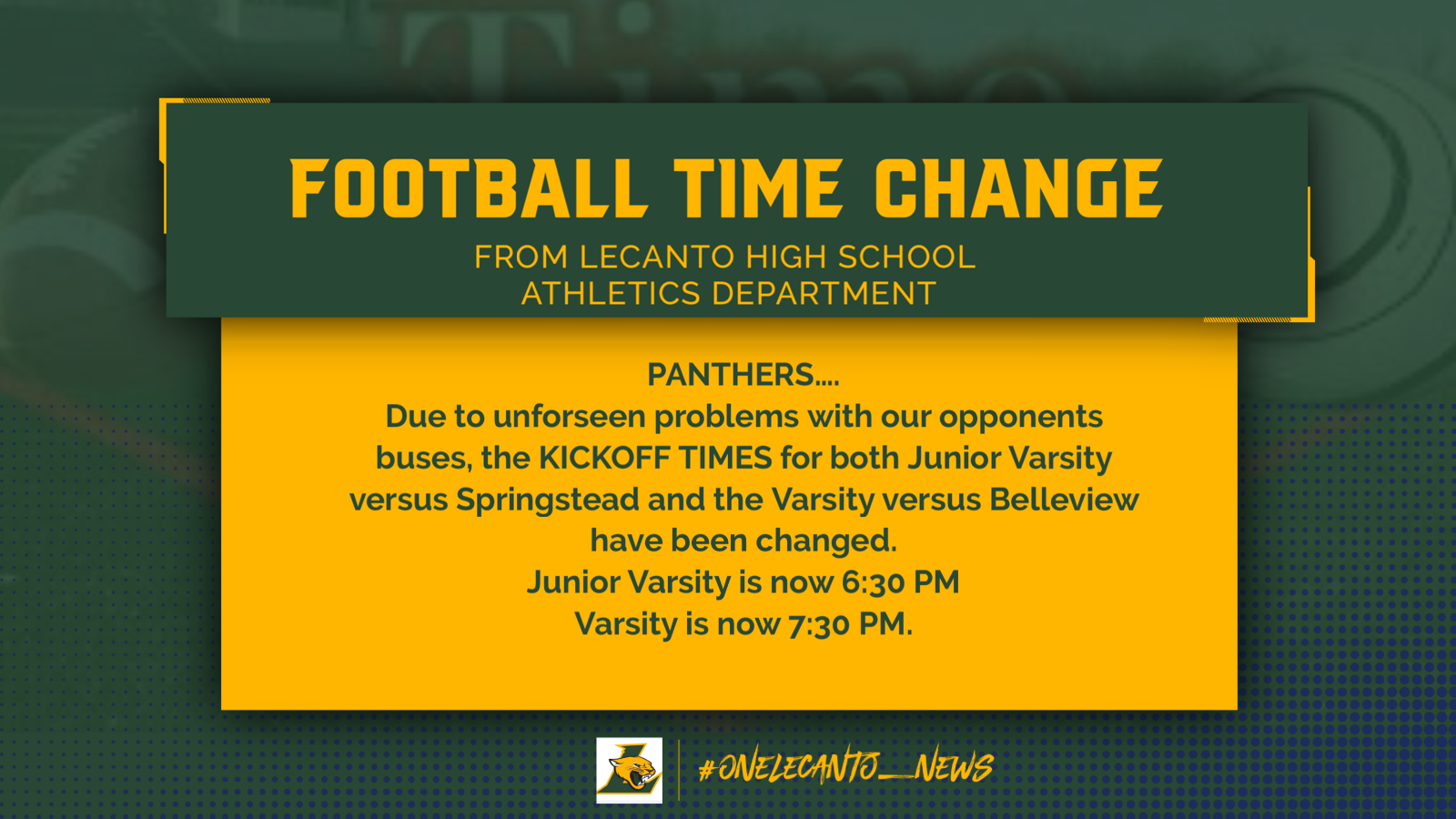 FOOTBALL TIME CHANGE

FROM LECANTO HIGH SCHOOL ATHLETICS DEPARTMENT

PANTHERS....
Due to unforseen problems with our opponents buses, the KICKOFF TIMES for both Junior Varsity versus Springstead and the Varsity versus Belleview have been changed.
Junior Varsity is now 6:30 PM
Varsity is now 7:30 PM.

#ONELECANTO_NEWS